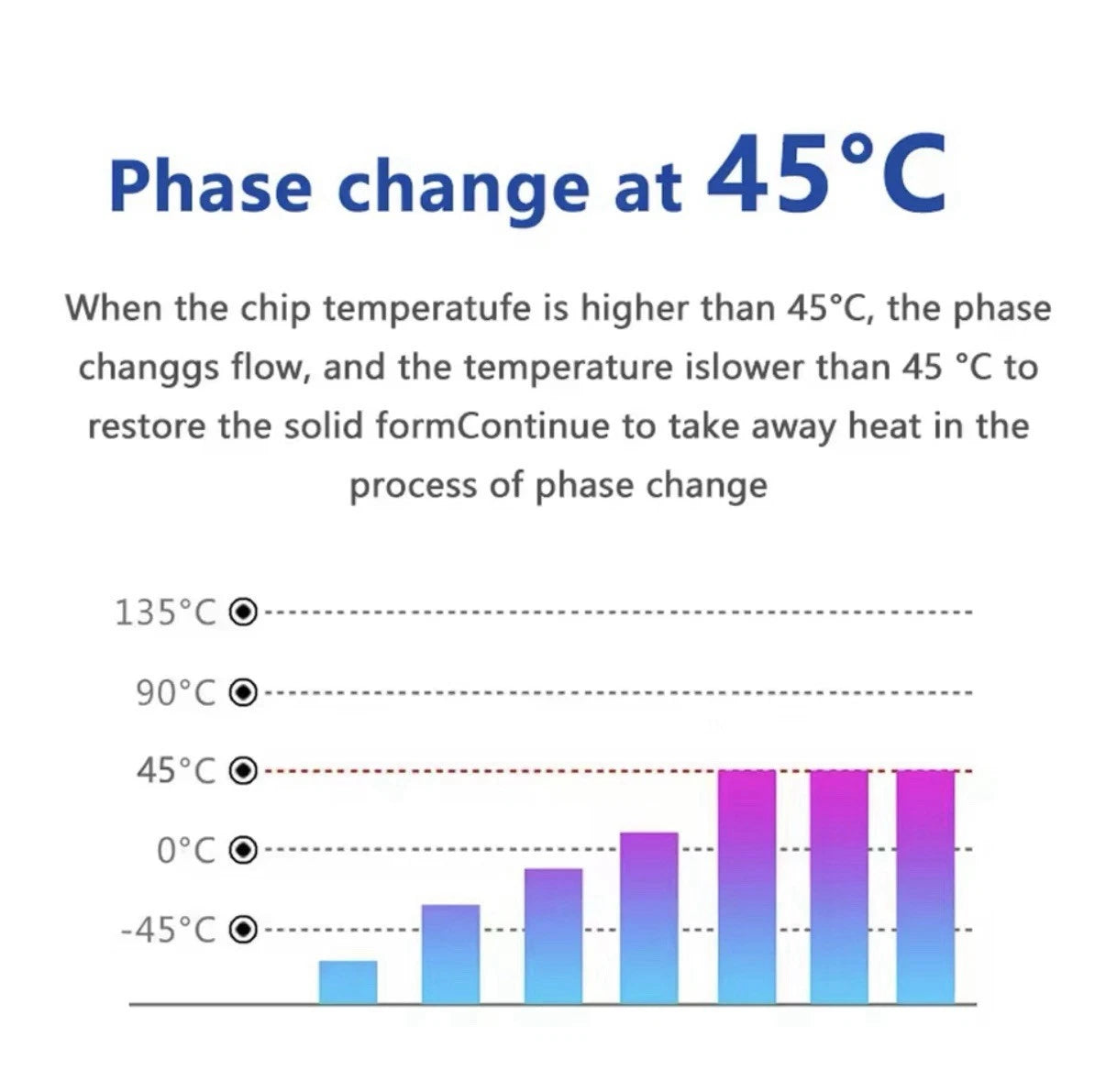 Phase change at 45°C

When the chip temperatufe is higher than 45°C, the phase changgs flow, and the temperature islower than 45 °C to restore the solid formContinue to take away heat in the process of phase change

135°C

90°C

45°C

0°C

-45°C